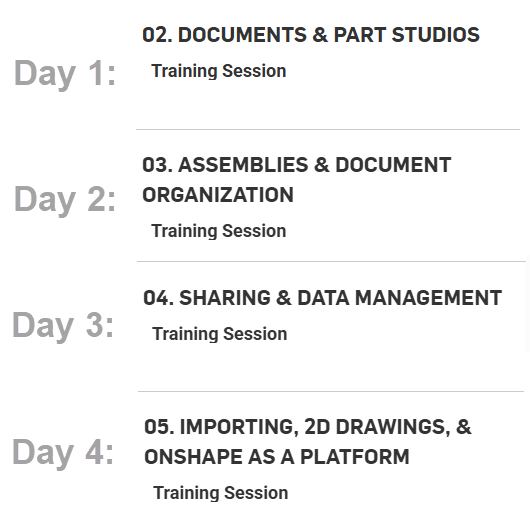 Day 1:

02. DOCUMENTS & PART STUDIOS

Training Session

Day 2:

03. ASSEMBLIES & DOCUMENT ORGANIZATION

Training Session

Day 3:

04. SHARING & DATA MANAGEMENT

Training Session

Day 4:

05. IMPORTING, 2D DRAWINGS, & ONSHAPE AS A PLATFORM

Training Session